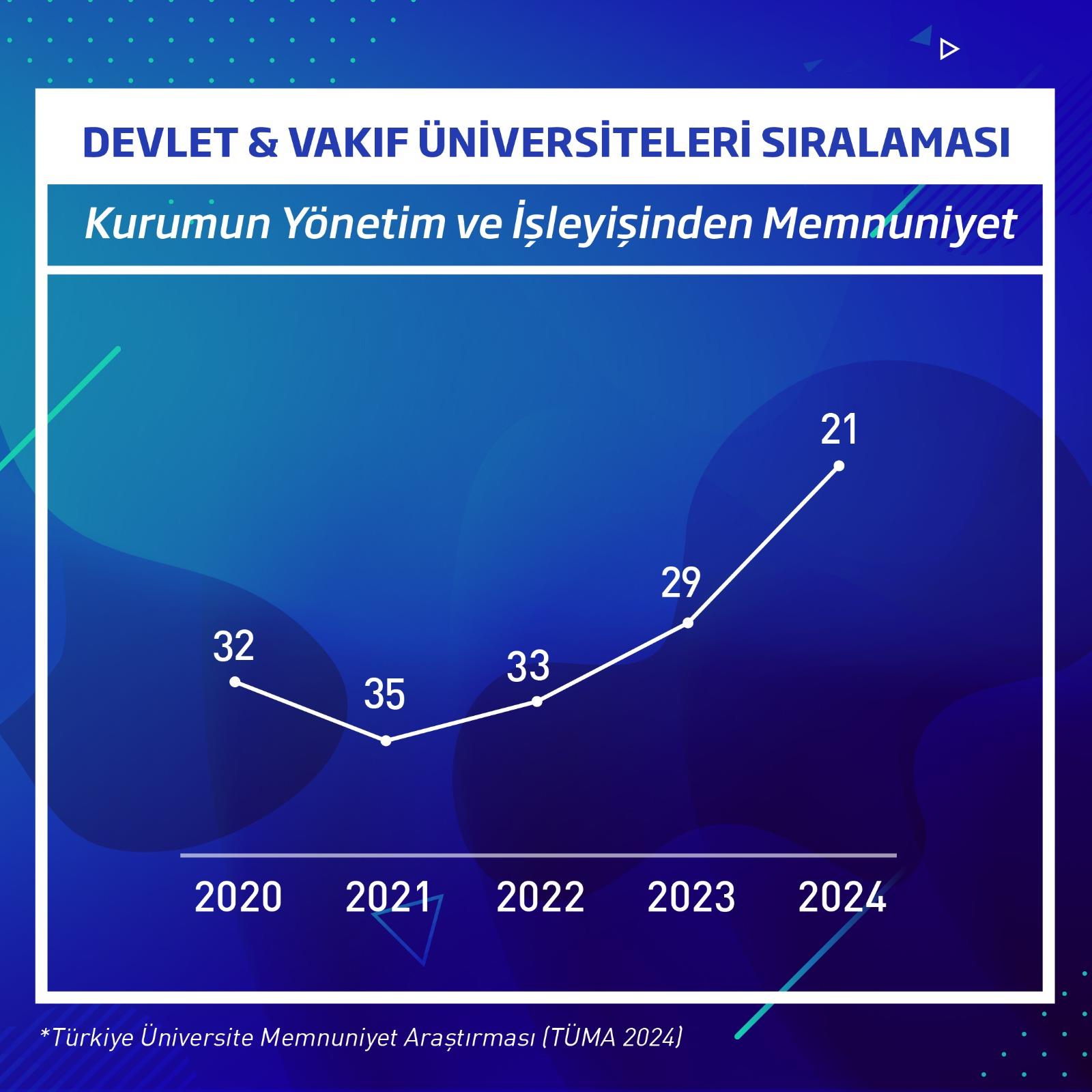 DEVLET & VAKIF ÜNİVERSİTELERİ SIRALAMASI

Kurumun Yönetim ve İşleyişinden Memnuniyet

32
35
33
29
21

2020 2021 2022 2023 2024

*Türkiye Üniversite Memnuniyet Araştırması (TÜMA 2024)